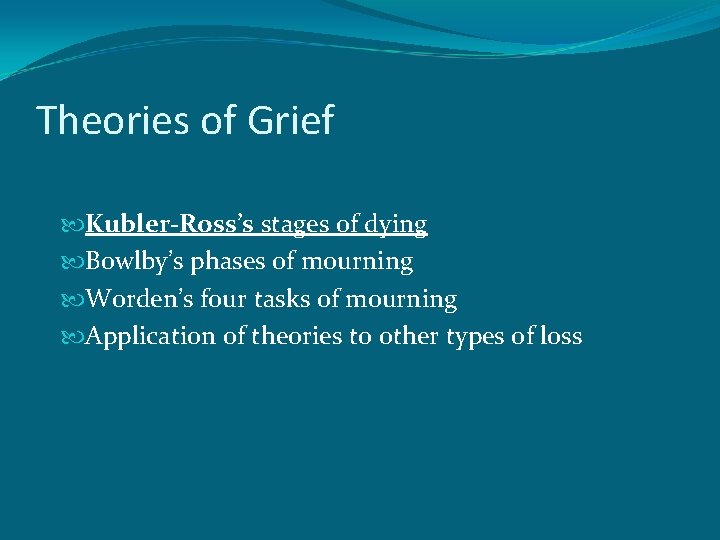 Theories of Grief

Kubler-Ross's stages of dying
Bowlby's phases of mourning
Worden's four tasks of mourning
Application of theories to other types of loss